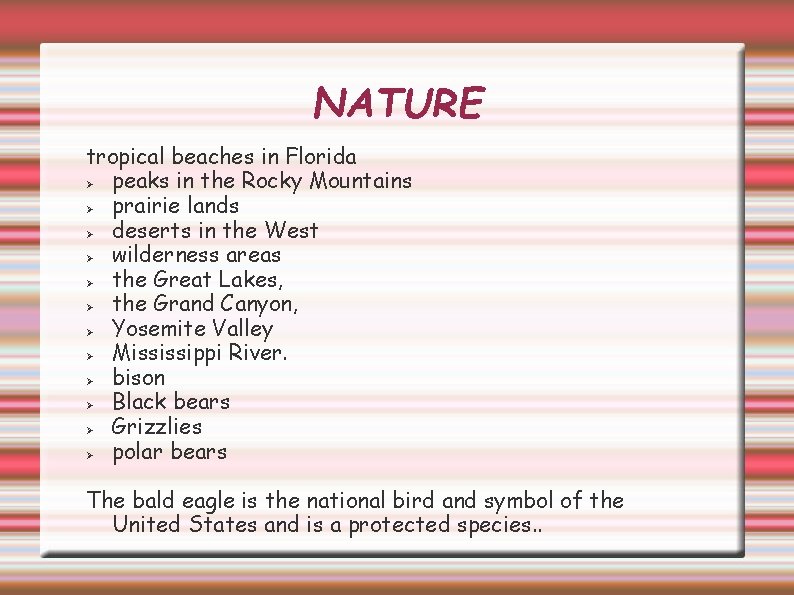 NATURE

tropical beaches in Florida
- peaks in the Rocky Mountains
- prairie lands
- deserts in the West
- wilderness areas
- the Great Lakes,
- the Grand Canyon,
- Yosemite Valley
- Mississippi River.
- bison
- Black bears
- Grizzlies
- polar bears

The bald eagle is the national bird and symbol of the United States and is a protected species..